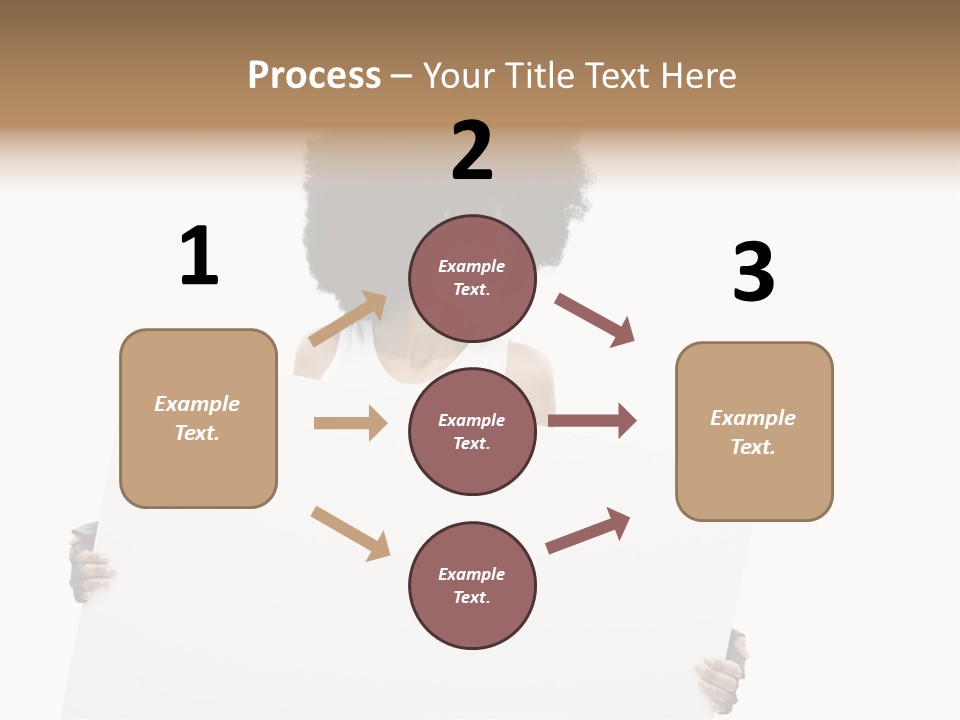 Process – Your Title Text Here

1

Example Text.

2

Example Text.

Example Text.

Example Text.

3

Example Text.